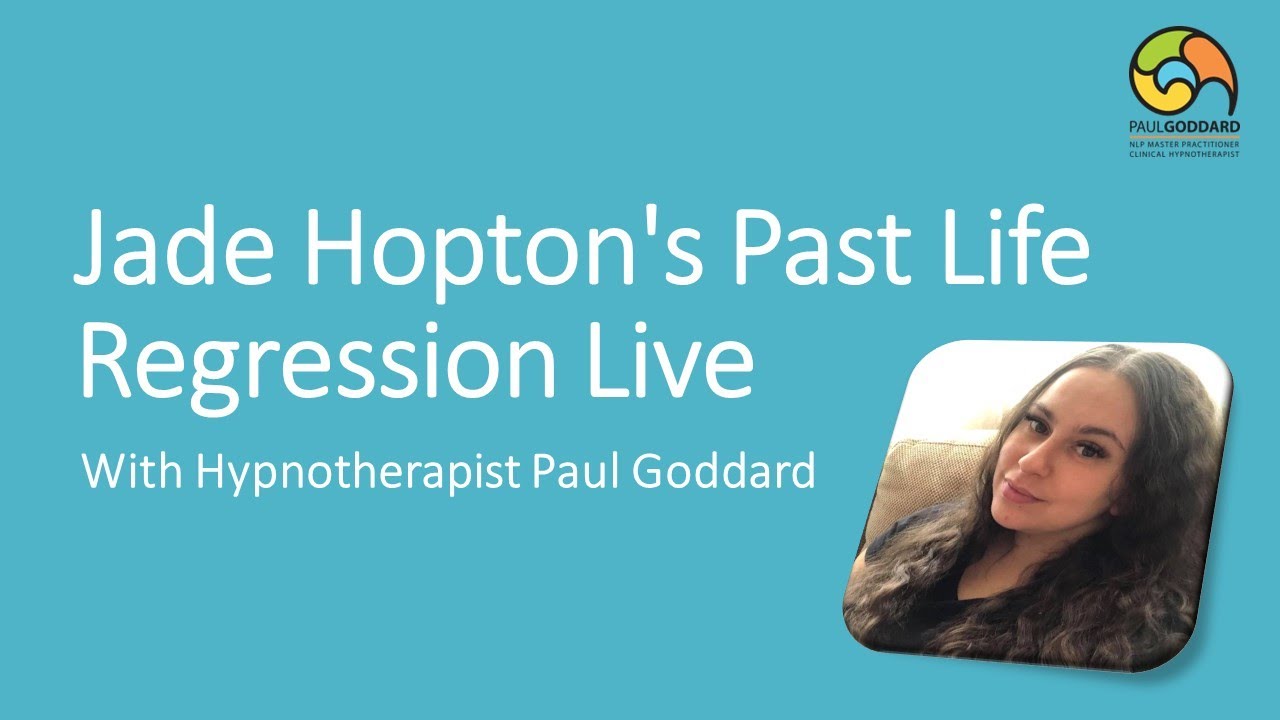 PAULGODDARD
NLP MASTER PRACTITIONER
CLINICAL HYPNOTHERAPIST

Jade Hopton's Past Life Regression Live

With Hypnotherapist Paul Goddard